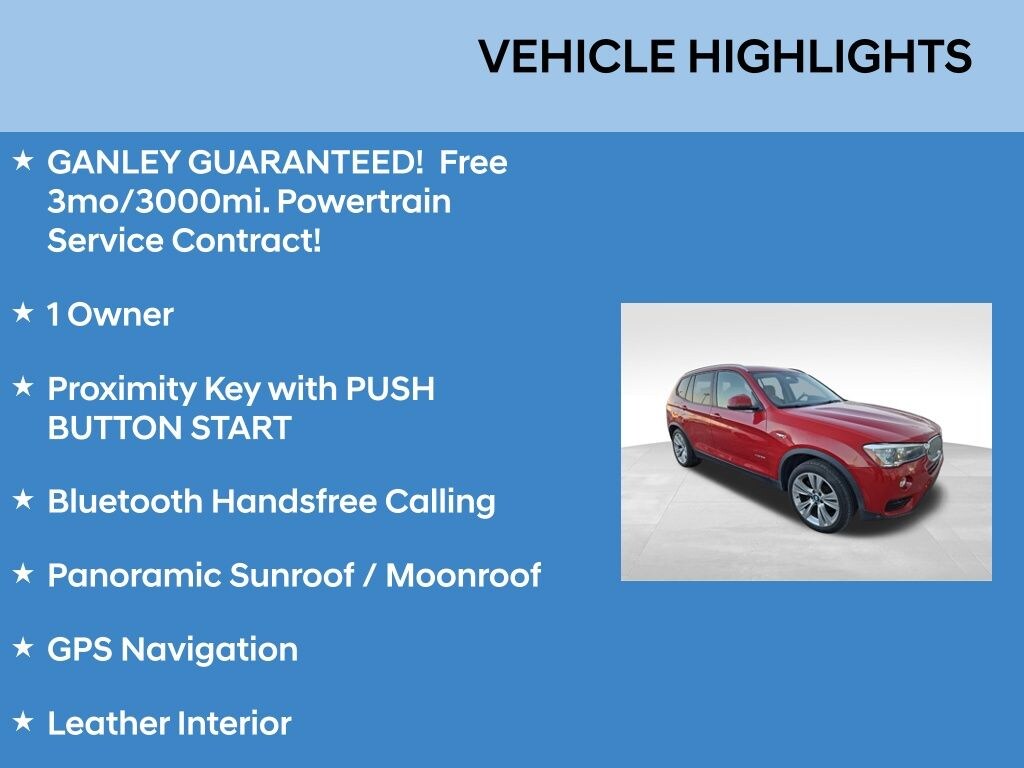 VEHICLE HIGHLIGHTS

★ GANLEY GUARANTEED! Free 3mo/3000mi. Powertrain Service Contract!

★ 1 Owner

★ Proximity Key with PUSH BUTTON START

★ Bluetooth Handsfree Calling

★ Panoramic Sunroof / Moonroof

★ GPS Navigation

★ Leather Interior